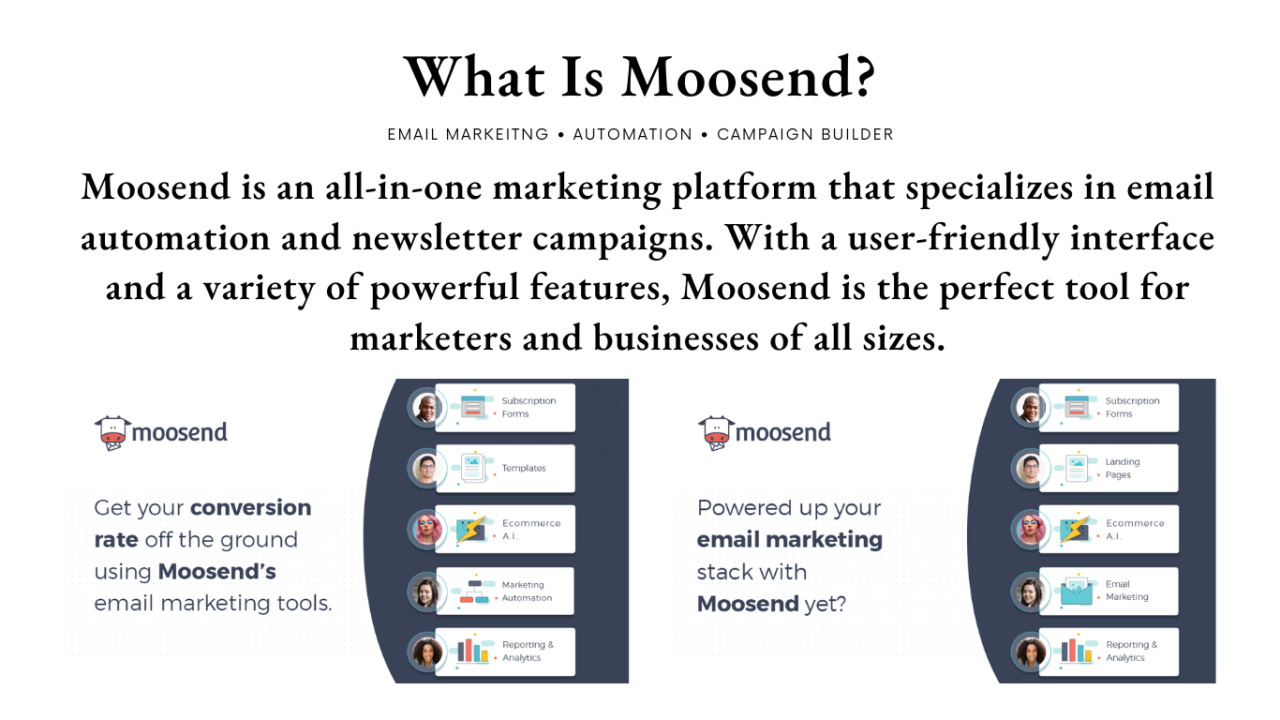 What Is Moosend?

EMAIL MARKEITNG • AUTOMATION • CAMPAIGN BUILDER

Moosend is an all-in-one marketing platform that specializes in email automation and newsletter campaigns. With a user-friendly interface and a variety of powerful features, Moosend is the perfect tool for marketers and businesses of all sizes.

moosend

Get your conversion rate off the ground using Moosend's email marketing tools.

Subscription Forms

Templates

Ecommerce A.I.

Marketing Automation

Reporting & Analytics

moosend

Powered up your email marketing stack with Moosend yet?

Subscription Forms

Landing Pages

Ecommerce A.I.

Email Marketing

Reporting & Analytics